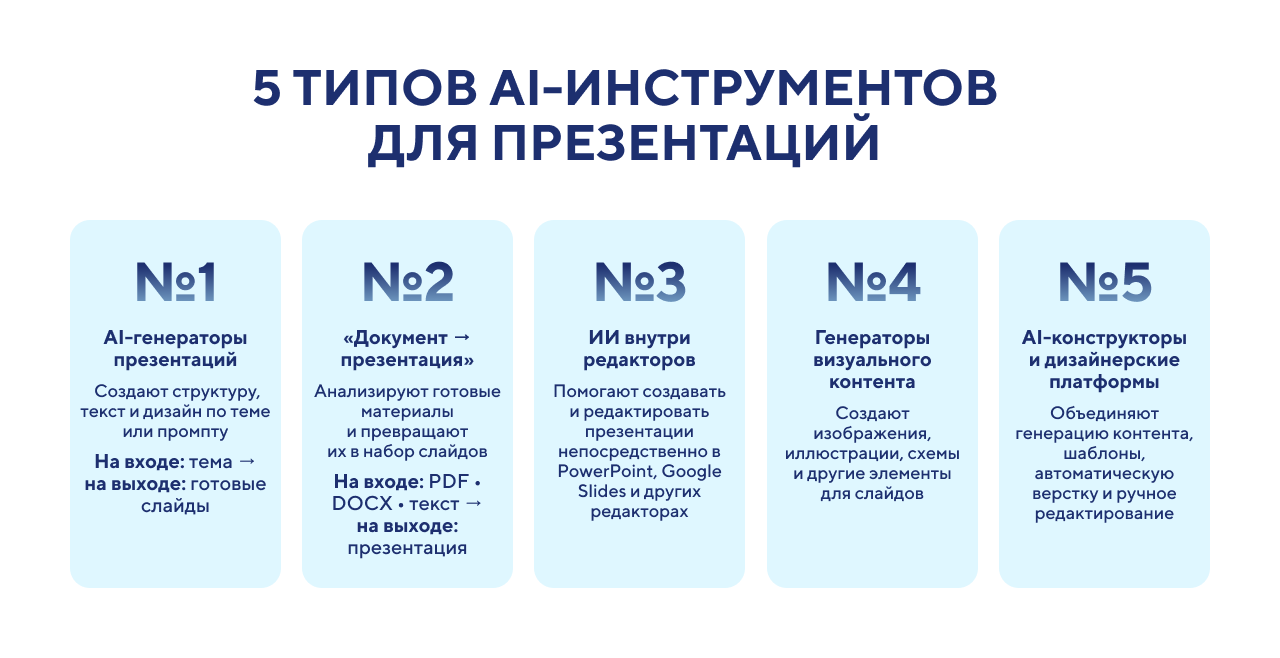 5 ТИПОВ AI-ИНСТРУМЕНТОВ ДЛЯ ПРЕЗЕНТАЦИЙ

№1

AI-генераторы презентаций

Создают структуру, текст и дизайн по теме или промпту

На входе: тема → на выходе: готовые слайды

№2

«Документ → презентация»

Анализируют готовые материалы и превращают их в набор слайдов

На входе: PDF • DOCX • текст → на выходе: презентация

№3

ИИ внутри редакторов

Помогают создавать и редактировать презентации непосредственно в PowerPoint, Google Slides и других редакторах

№4

Генераторы визуального контента

Создают изображения, иллюстрации, схемы и другие элементы для слайдов

№5

AI-конструкторы и дизайнерские платформы

Объединяют генерацию контента, шаблоны, автоматическую верстку и ручное редактирование